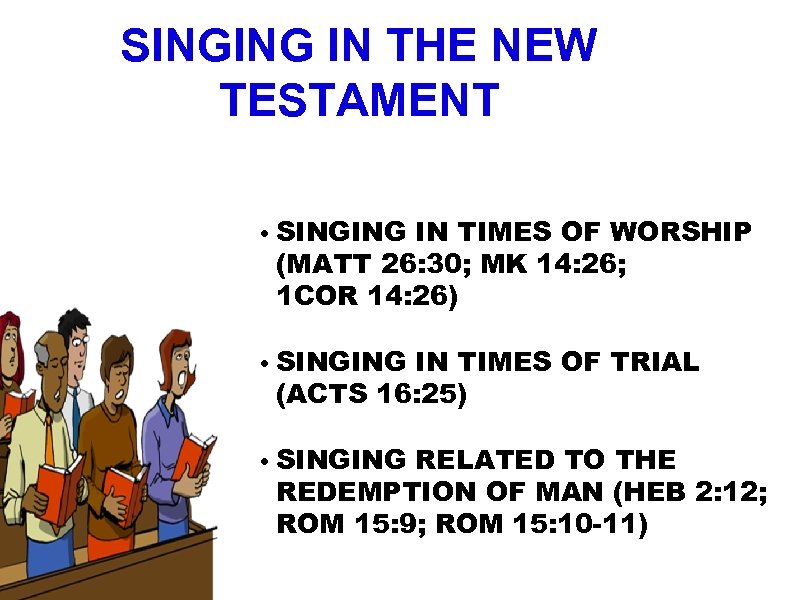 SINGING IN THE NEW TESTAMENT

• SINGING IN TIMES OF WORSHIP (MATT 26:30; MK 14:26; 1COR 14:26)

• SINGING IN TIMES OF TRIAL (ACTS 16:25)

• SINGING RELATED TO THE REDEMPTION OF MAN (HEB 2:12; ROM 15:9; ROM 15:10-11)